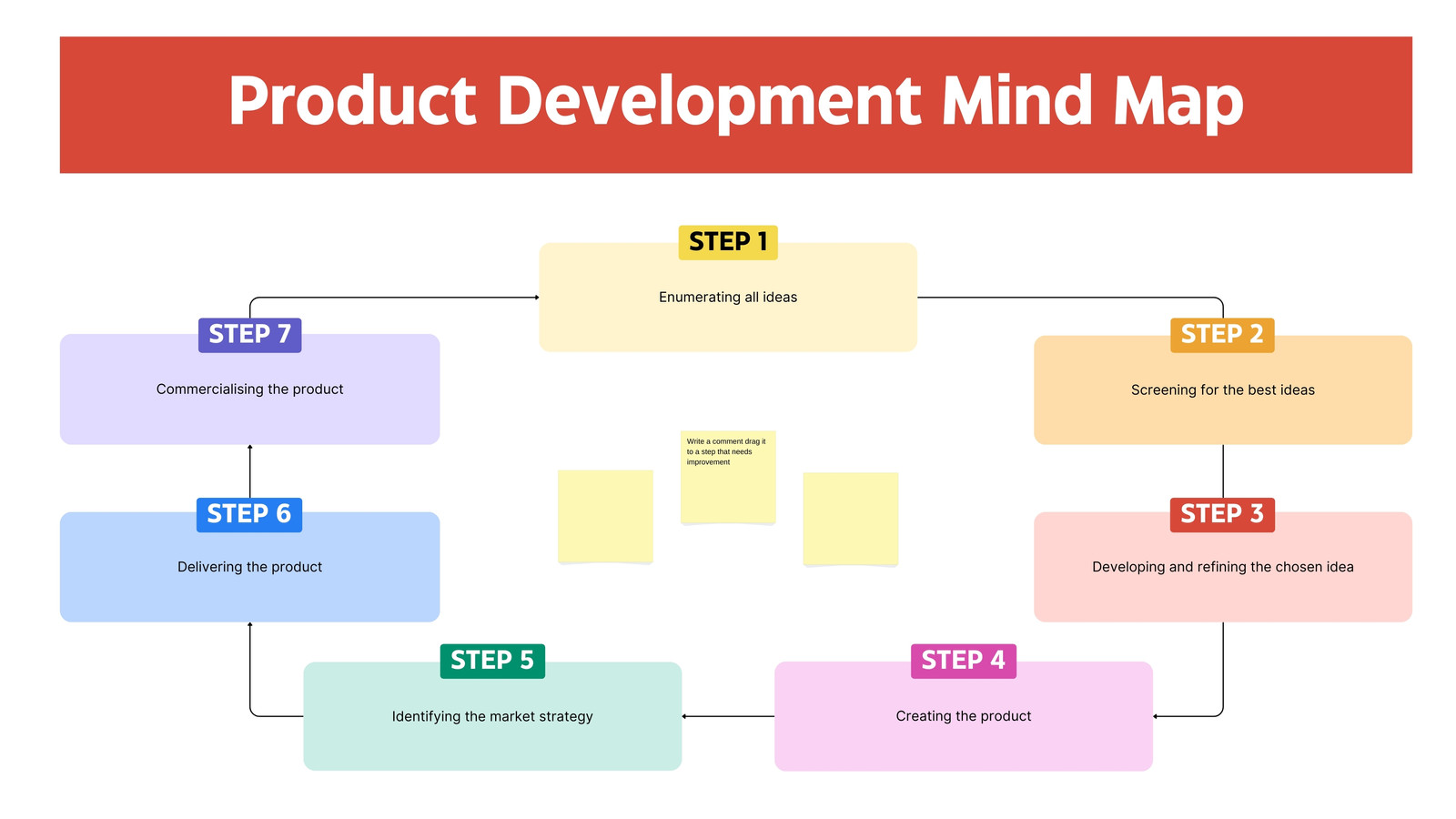 Product Development Mind Map

STEP 1

Enumerating all ideas

STEP 2

Screening for the best ideas

STEP 3

Developing and refining the chosen idea

STEP 4

Creating the product

STEP 5

Identifying the market strategy

STEP 6

Delivering the product

STEP 7

Commercialising the product

Write a comment drag it to a step that needs improvement